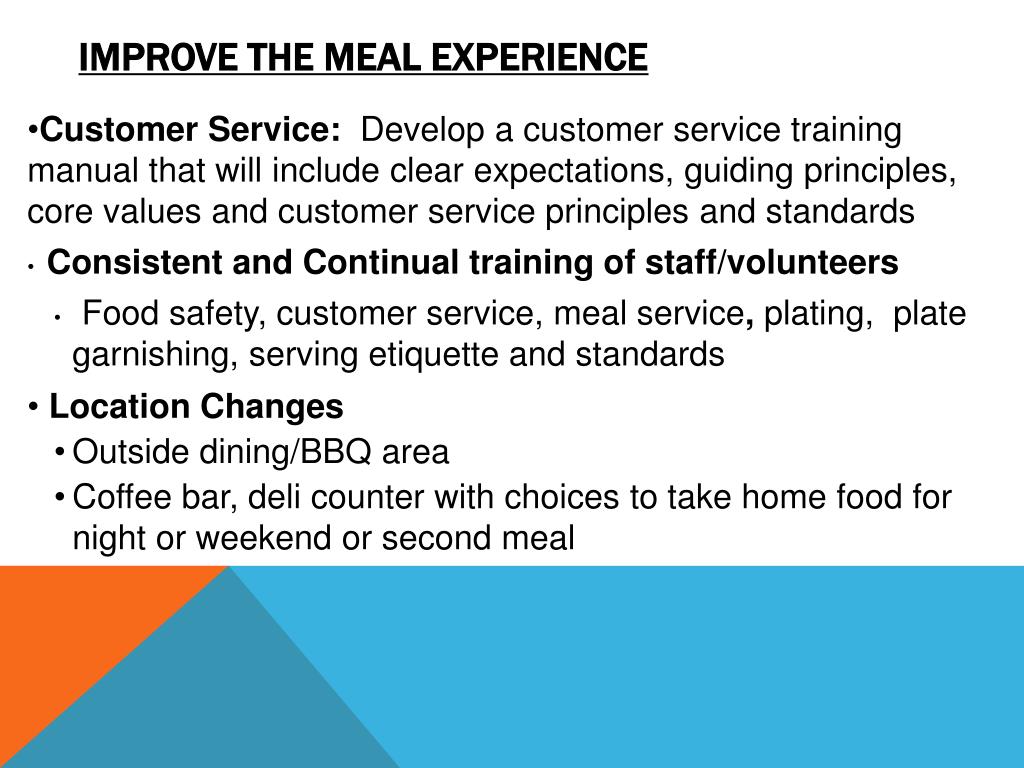 IMPROVE THE MEAL EXPERIENCE

•Customer Service: Develop a customer service training manual that will include clear expectations, guiding principles, core values and customer service principles and standards

• Consistent and Continual training of staff/volunteers

• Food safety, customer service, meal service, plating, plate garnishing, serving etiquette and standards

• Location Changes

• Outside dining/BBQ area

• Coffee bar, deli counter with choices to take home food for night or weekend or second meal